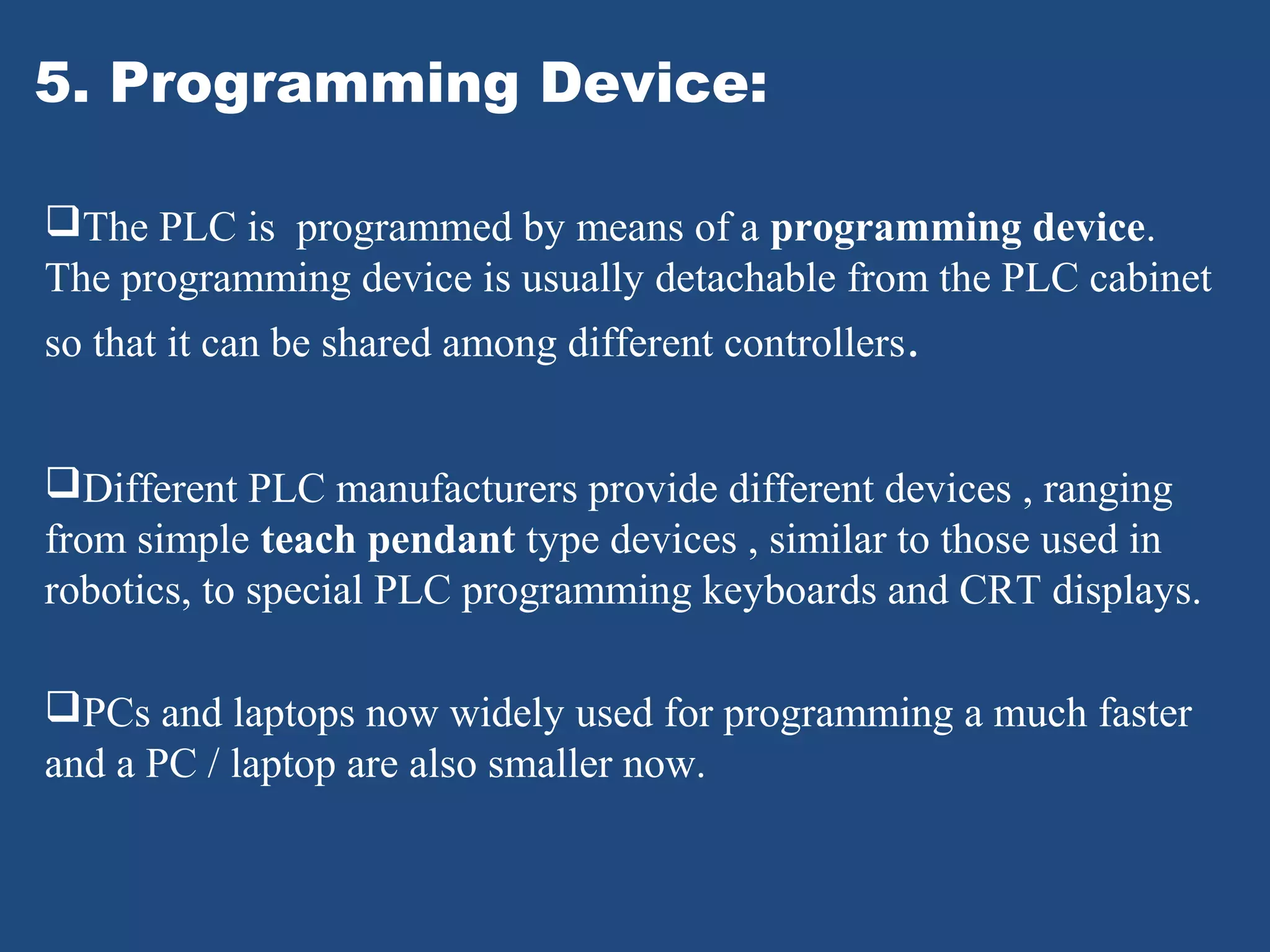 5. Programming Device:

❑The PLC is programmed by means of a programming device. The programming device is usually detachable from the PLC cabinet so that it can be shared among different controllers.

❑Different PLC manufacturers provide different devices , ranging from simple teach pendant type devices , similar to those used in robotics, to special PLC programming keyboards and CRT displays.

❑PCs and laptops now widely used for programming a much faster and a PC / laptop are also smaller now.